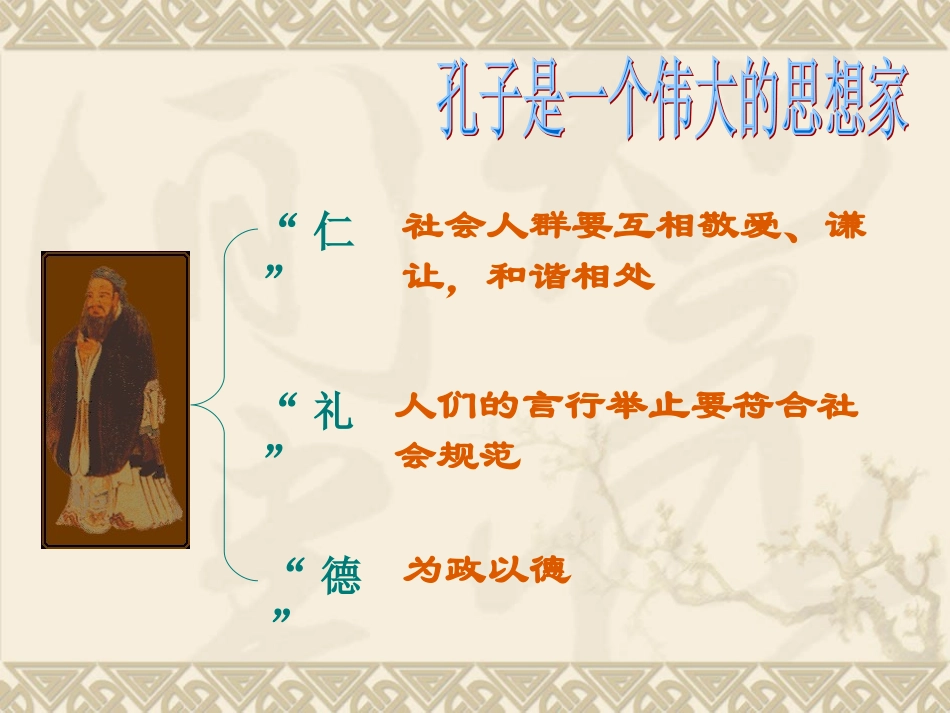 孔子是一个伟大的思想家

“仁” 社会人群要互相敬爱、谦让，和谐相处

“礼” 人们的言行举止要符合社会规范

“德” 为政以德